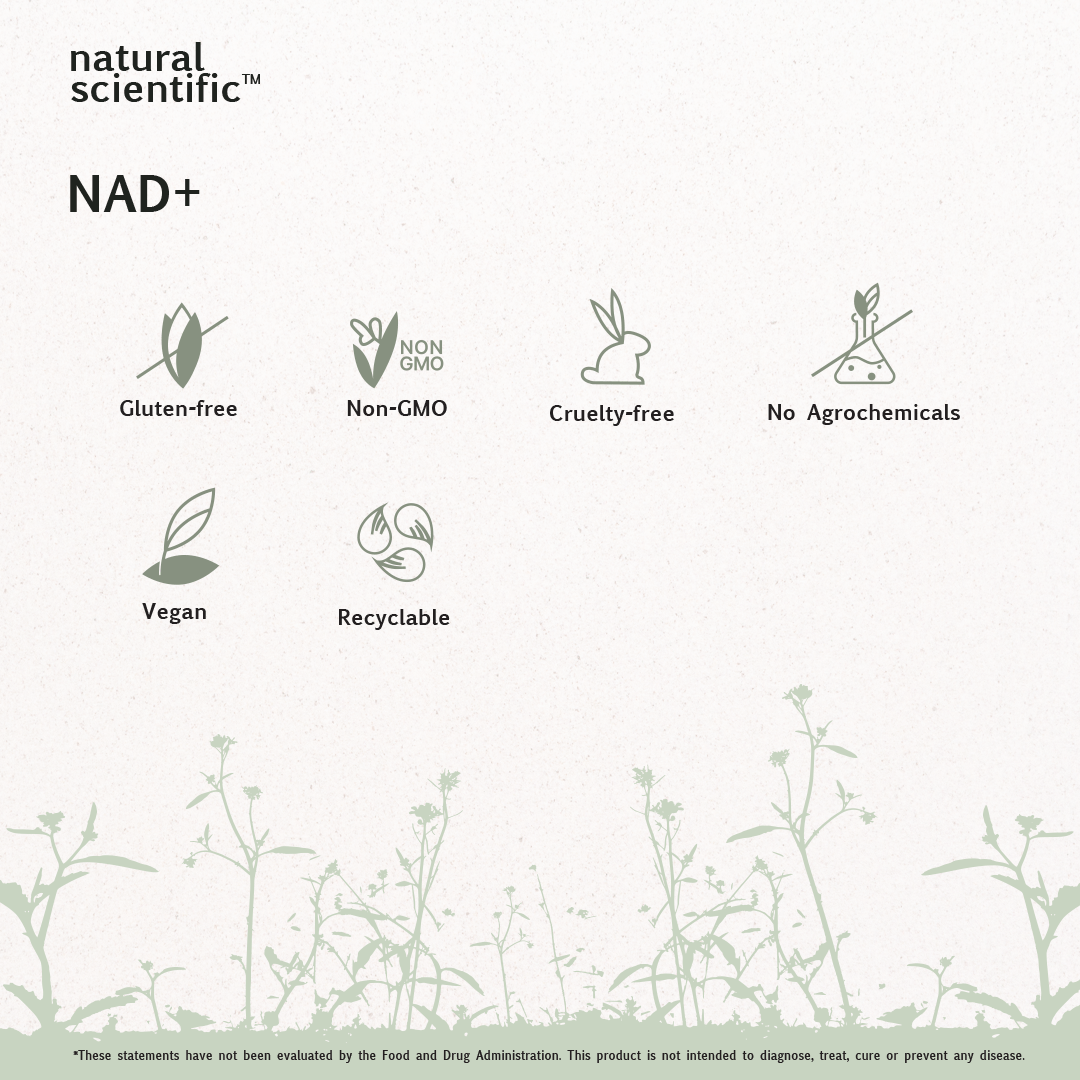 natural scientific™

NAD+

Gluten-free

NON GMO

Non-GMO

Cruelty-free

No Agrochemicals

Vegan

Recyclable

*These statements have not been evaluated by the Food and Drug Administration. This product is not intended to diagnose, treat, cure or prevent any disease.